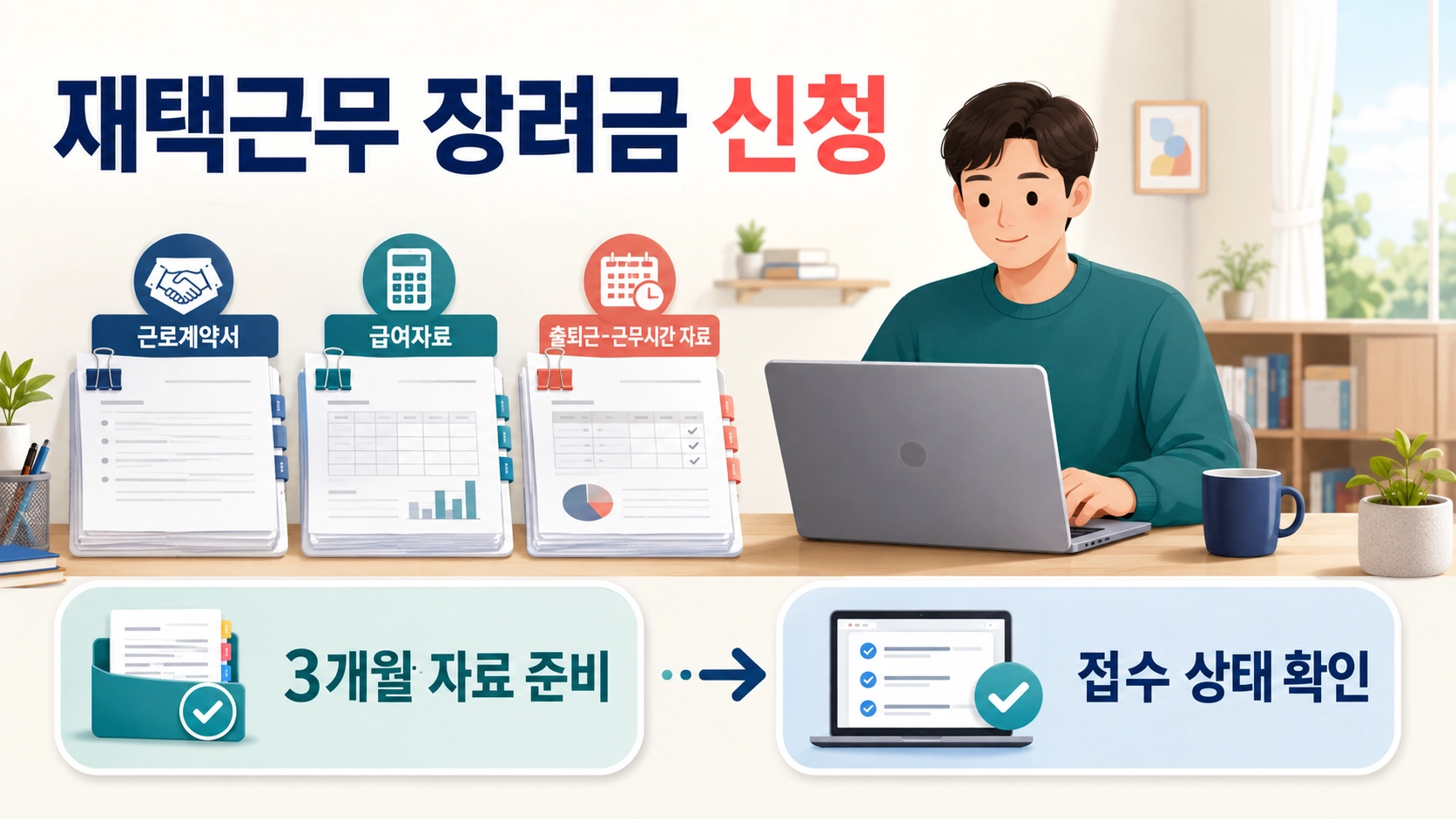 재택근무 장려금 신청

근로계약서

급여자료

출퇴근-근무시간 자료

3개월 자료 준비

접수 상태 확인